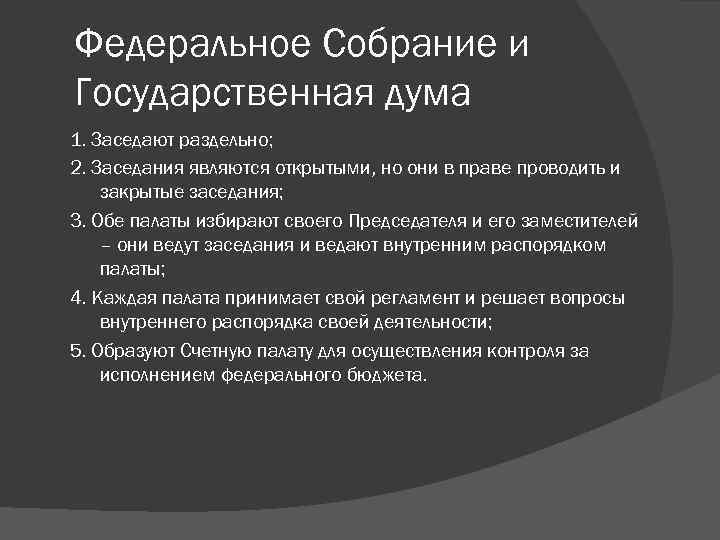 Федеральное Собрание и Государственная дума

1. Заседают раздельно;

2. Заседания являются открытыми, но они в праве проводить и закрытые заседания;

3. Обе палаты избирают своего Председателя и его заместителей – они ведут заседания и ведают внутренним распорядком палаты;

4. Каждая палата принимает свой регламент и решает вопросы внутреннего распорядка своей деятельности;

5. Образуют Счетную палату для осуществления контроля за исполнением федерального бюджета.